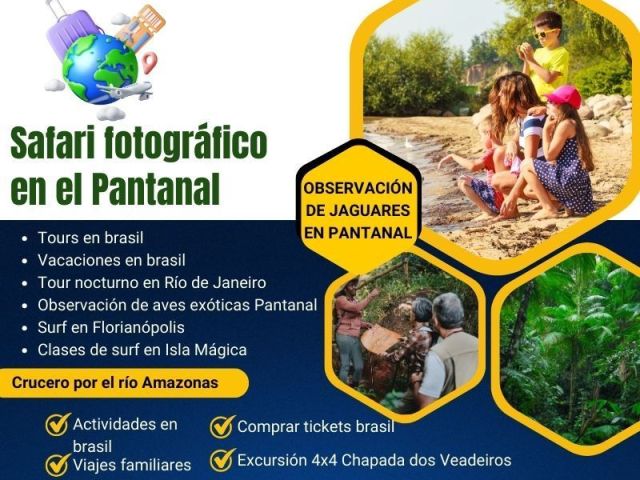 Safari fotográfico en el Pantanal

OBSERVACIÓN DE JAGUARES EN PANTANAL

- Tours en brasil
- Vacaciones en brasil
- Tour nocturno en Río de Janeiro
- Observación de aves exóticas Pantanal
- Surf en Florianópolis
- Clases de surf en Isla Mágica

Crucero por el río Amazonas

Actividades en brasil

Viajes familiares

Comprar tickets brasil

Excursión 4x4 Chapada dos Veadeiros